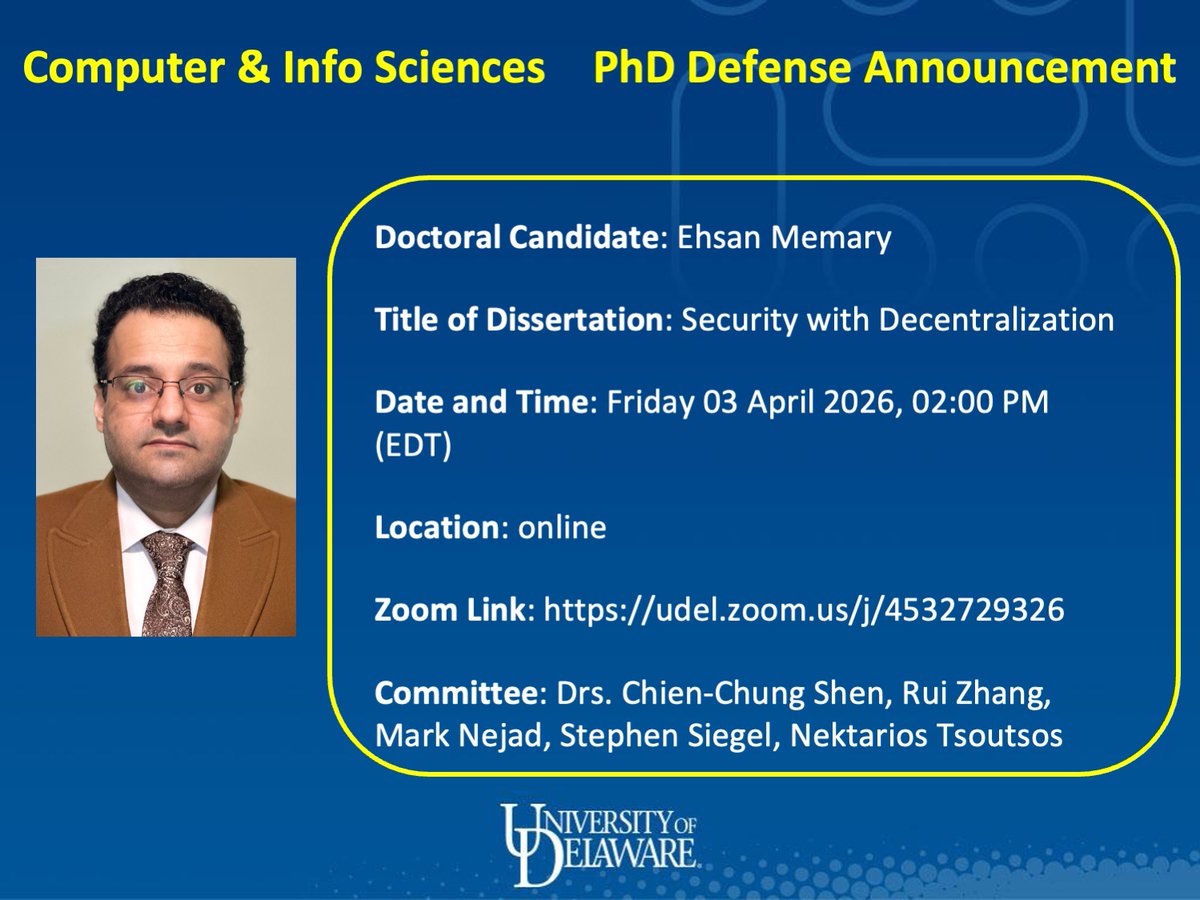 Computer & Info Sciences PhD Defense Announcement

Doctoral Candidate: Ehsan Memary

Title of Dissertation: Security with Decentralization

Date and Time: Friday 03 April 2026, 02:00 PM (EDT)

Location: online

Zoom Link: https://udel.zoom.us/j/4532729326

Committee: Drs. Chien-Chung Shen, Rui Zhang, Mark Nejad, Stephen Siegel, Nektarios Tsoutsos

UNIVERSITY OF DELAWARE